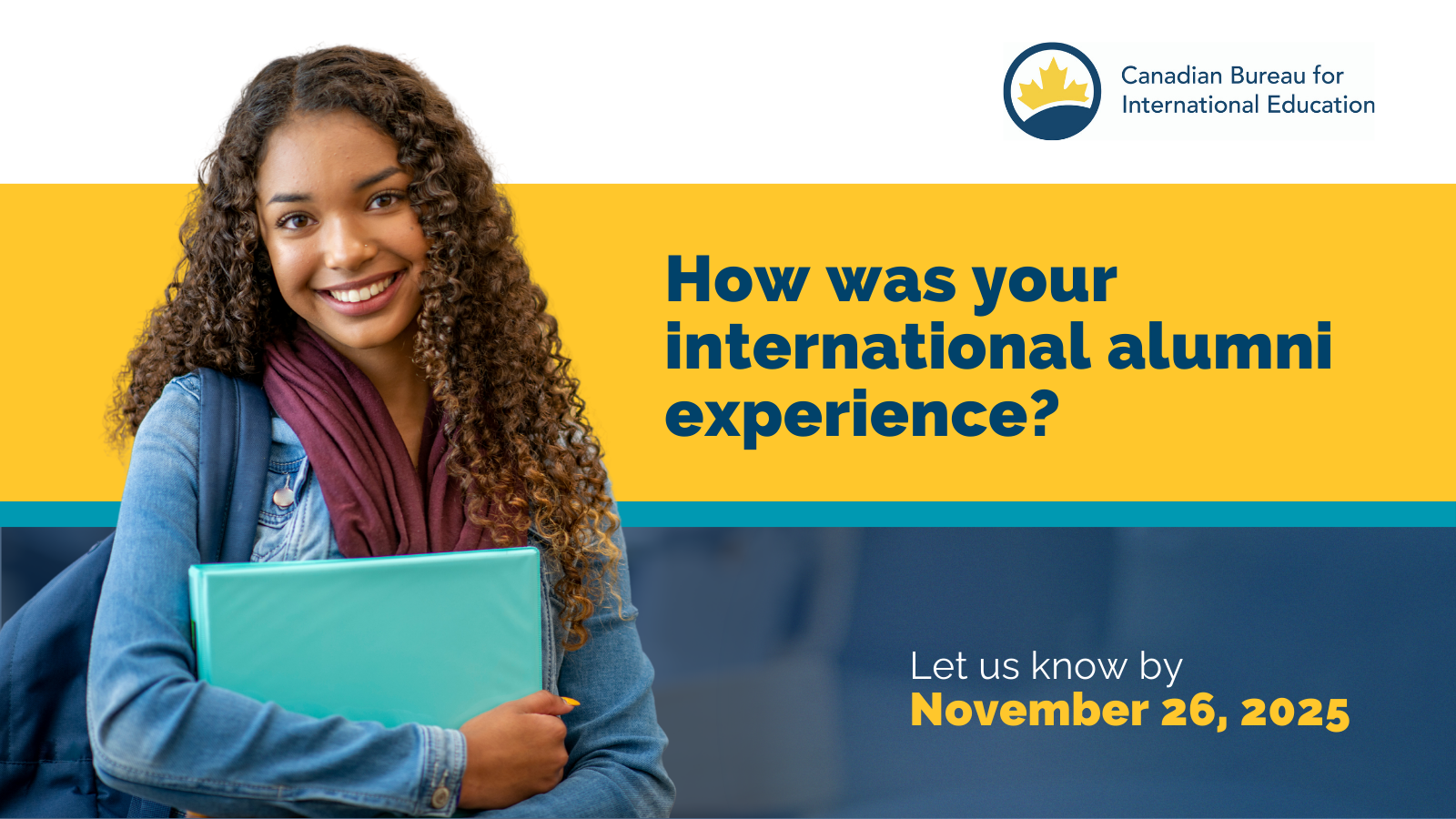 Canadian Bureau for International Education

How was your international alumni experience?

Let us know by
November 26, 2025